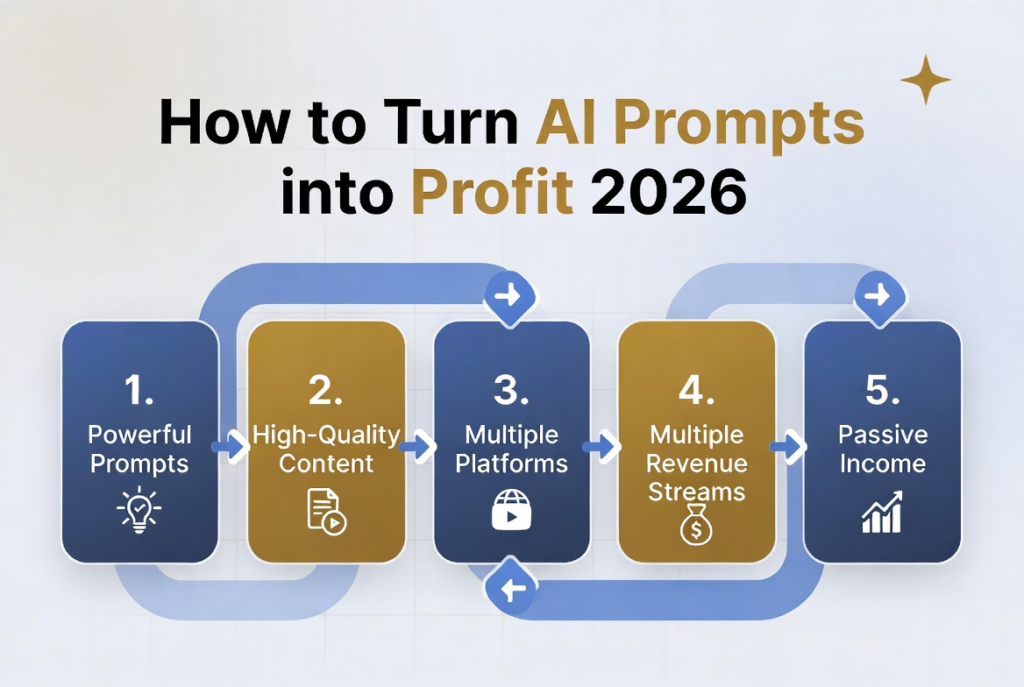 How to Turn AI Prompts into Profit 2026

1. Powerful Prompts

2. High-Quality Content

3. Multiple Platforms

4. Multiple Revenue Streams

5. Passive Income